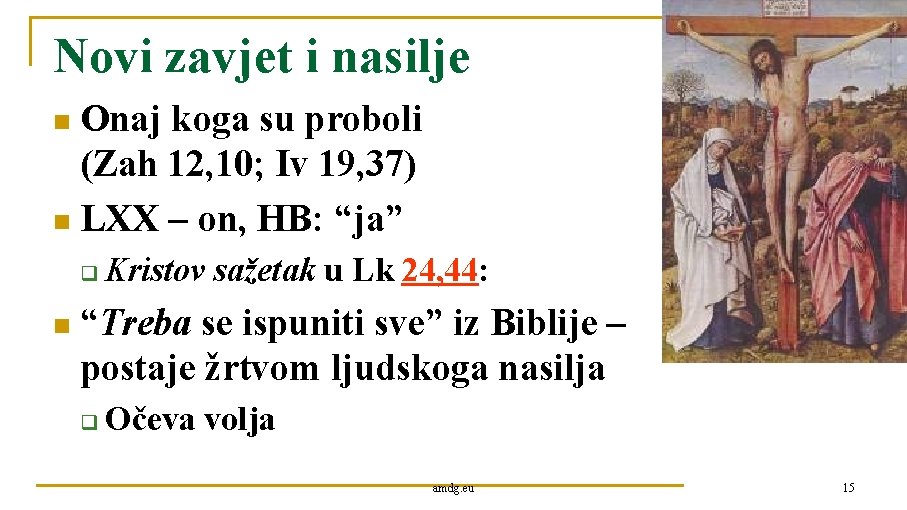 Novi zavjet i nasilje

Onaj koga su proboli (Zah 12,10; Iv 19,37)

LXX – on, HB: “ja”

Kristov sažetak u Lk 24,44:

“Treba se ispuniti sve” iz Biblije – postaje žrtvom ljudskoga nasilja

Očeva volja

amdg.eu

15